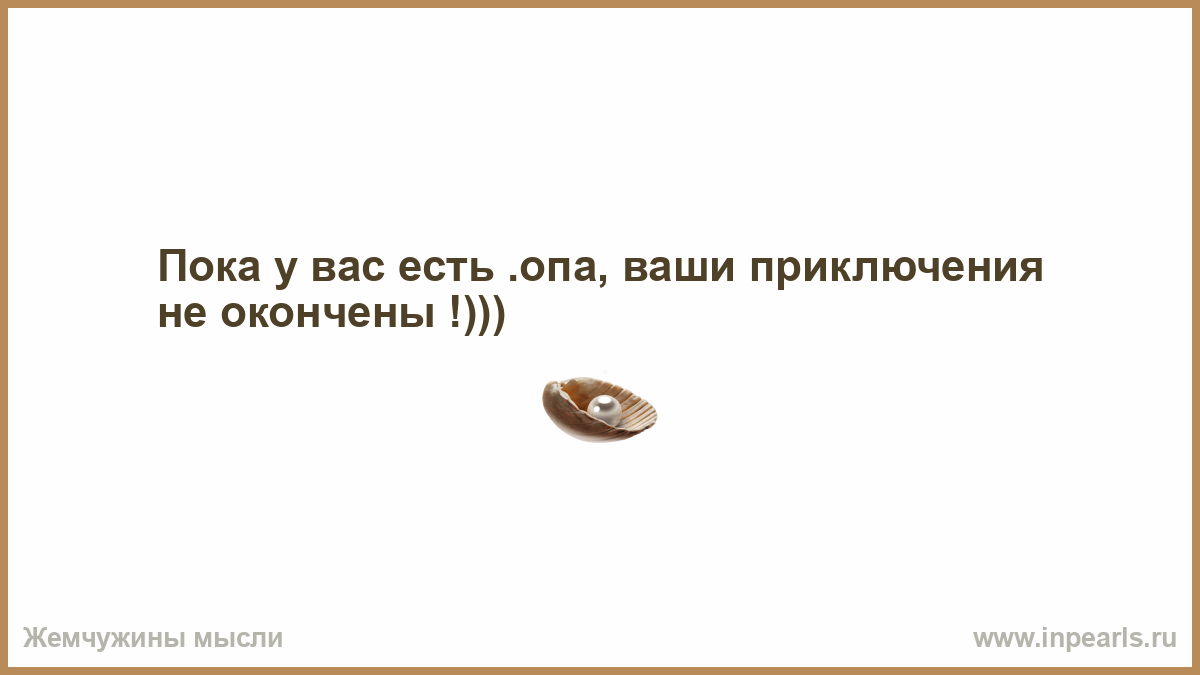 Пока у вас есть .опа, ваши приключения не окончены !)))

Жемчужины мысли

www.inpearls.ru